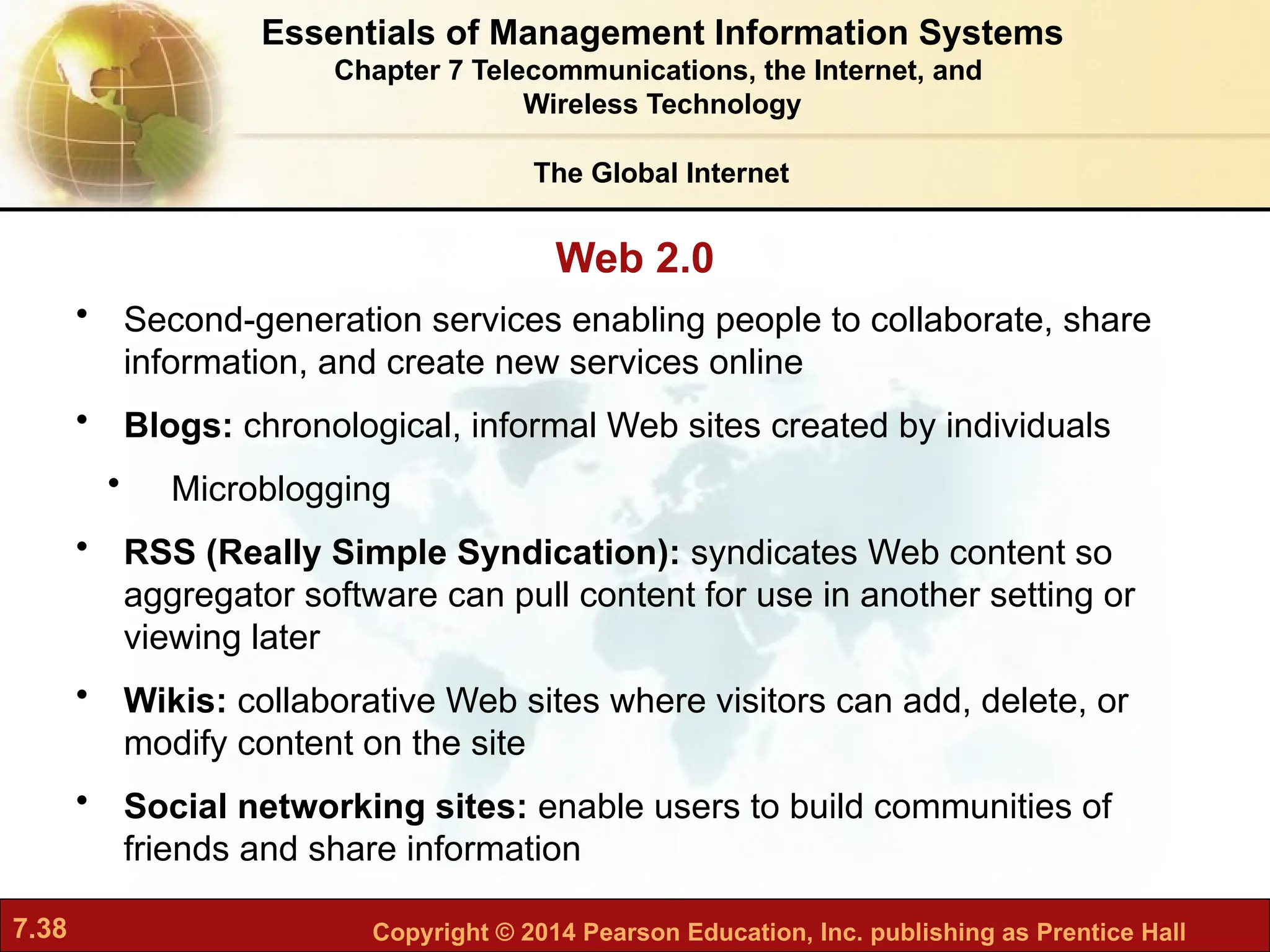 Essentials of Management Information Systems
Chapter 7 Telecommunications, the Internet, and Wireless Technology

The Global Internet

Web 2.0

• Second-generation services enabling people to collaborate, share information, and create new services online

• Blogs: chronological, informal Web sites created by individuals

• Microblogging

• RSS (Really Simple Syndication): syndicates Web content so aggregator software can pull content for use in another setting or viewing later

• Wikis: collaborative Web sites where visitors can add, delete, or modify content on the site

• Social networking sites: enable users to build communities of friends and share information

7.38

Copyright © 2014 Pearson Education, Inc. publishing as Prentice Hall